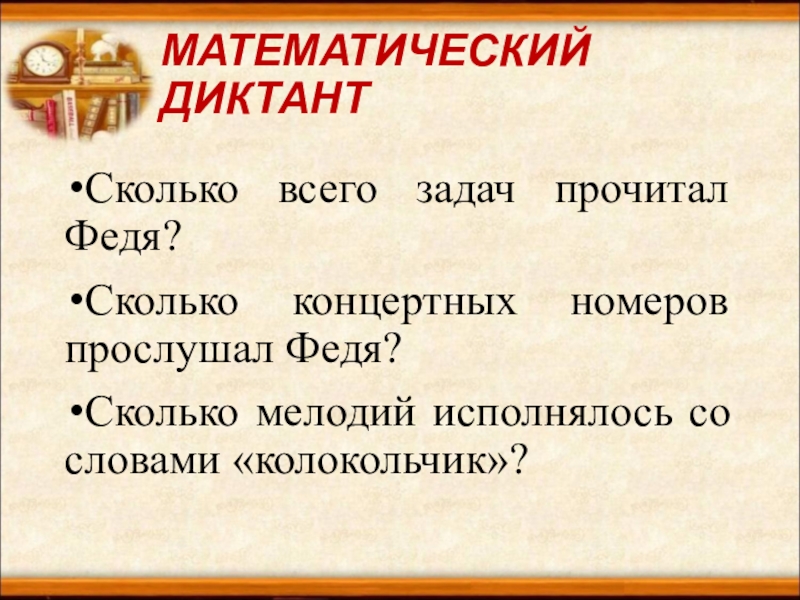 МАТЕМАТИЧЕСКИЙ ДИКТАНТ

•Сколько всего задач прочитал Федя?

•Сколько концертных номеров прослушал Федя?

•Сколько мелодий исполнялось со словами «колокольчик»?